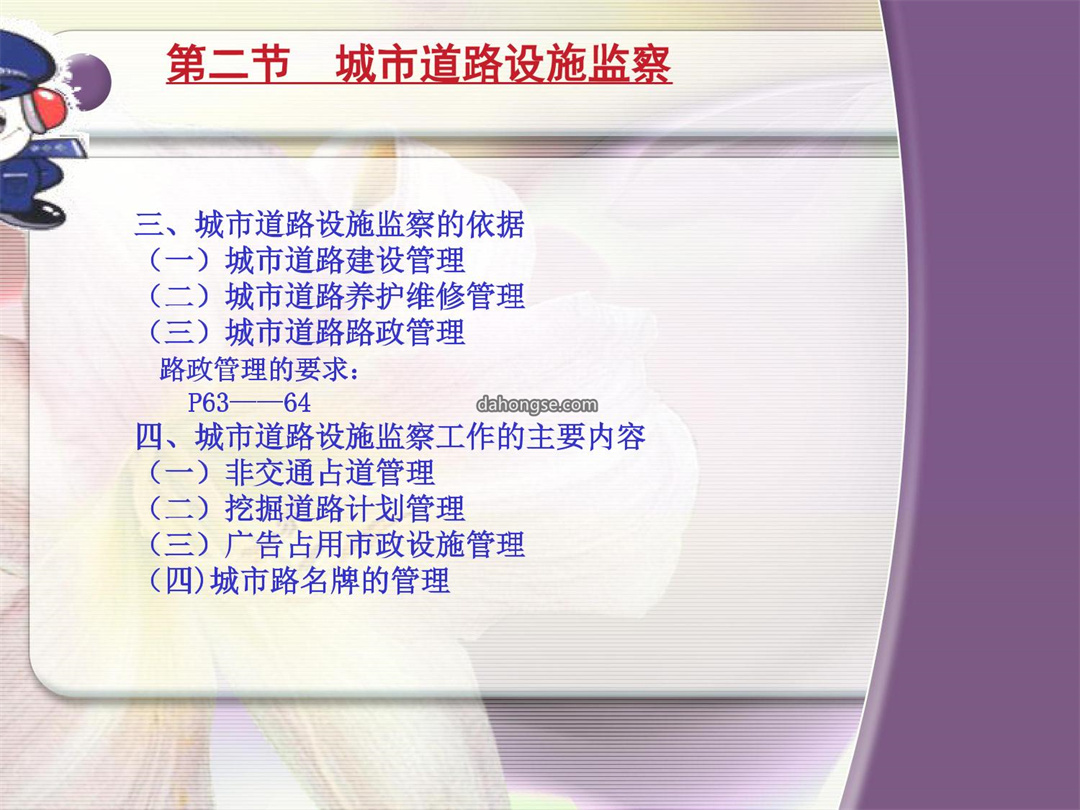 第二节　城市道路设施监察

三、城市道路设施监察的依据
（一）城市道路建设管理
（二）城市道路养护维修管理
（三）城市道路路政管理
路政管理的要求：
P63——64
dahongse.com
四、城市道路设施监察工作的主要内容
（一）非交通占道管理
（二）挖掘道路计划管理
（三）广告占用市政设施管理
(四)城市路名牌的管理